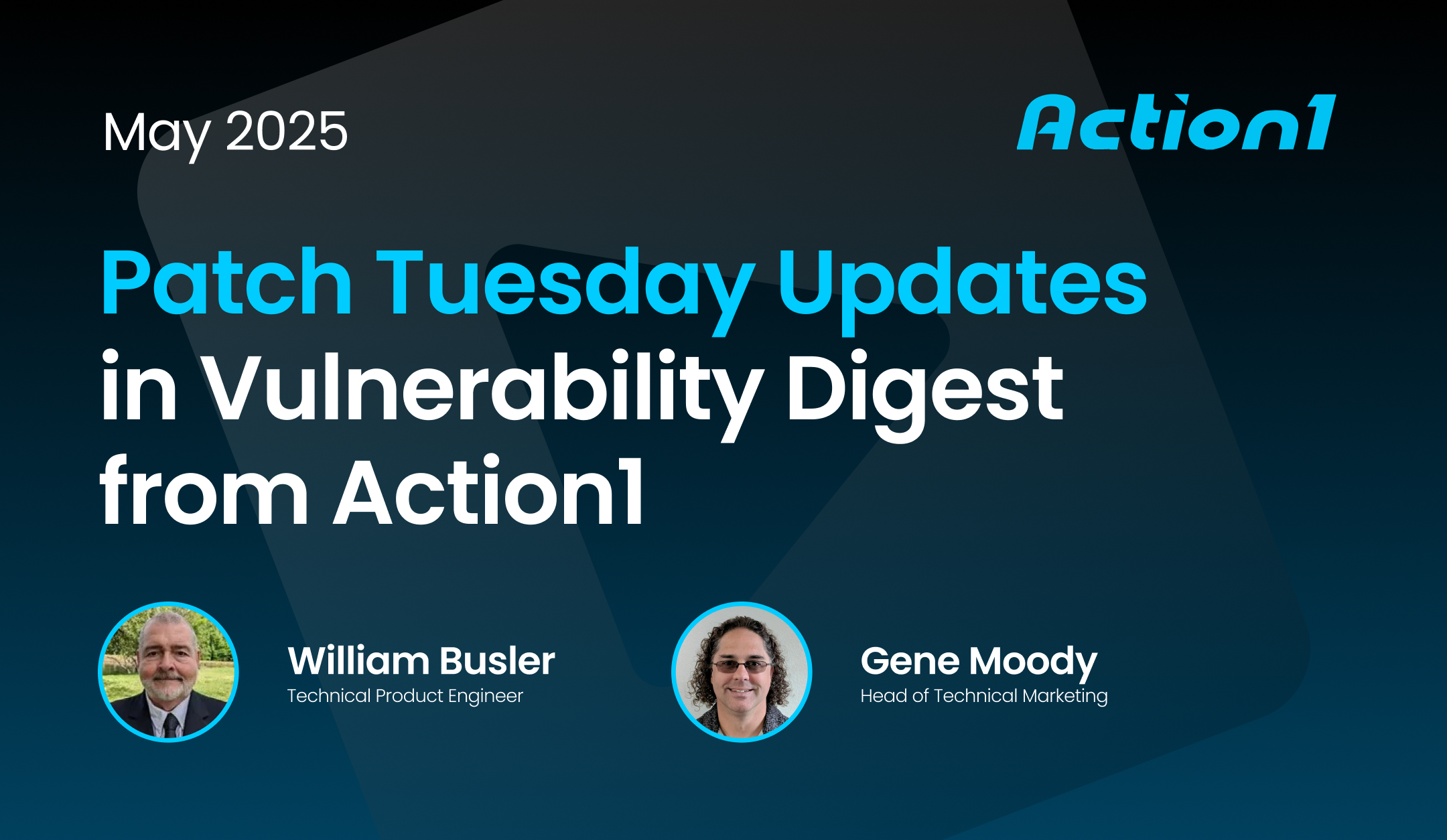 May 2025

Action1

Patch Tuesday Updates in Vulnerability Digest from Action1

William Busler
Technical Product Engineer

Gene Moody
Head of Technical Marketing